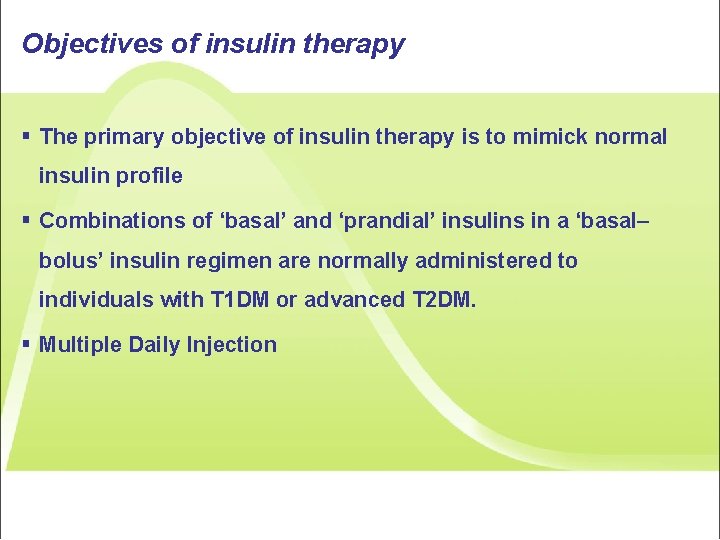 Objectives of insulin therapy

▪ The primary objective of insulin therapy is to mimick normal insulin profile

▪ Combinations of ‘basal’ and ‘prandial’ insulins in a ‘basal–bolus’ insulin regimen are normally administered to individuals with T1DM or advanced T2DM.

▪ Multiple Daily Injection